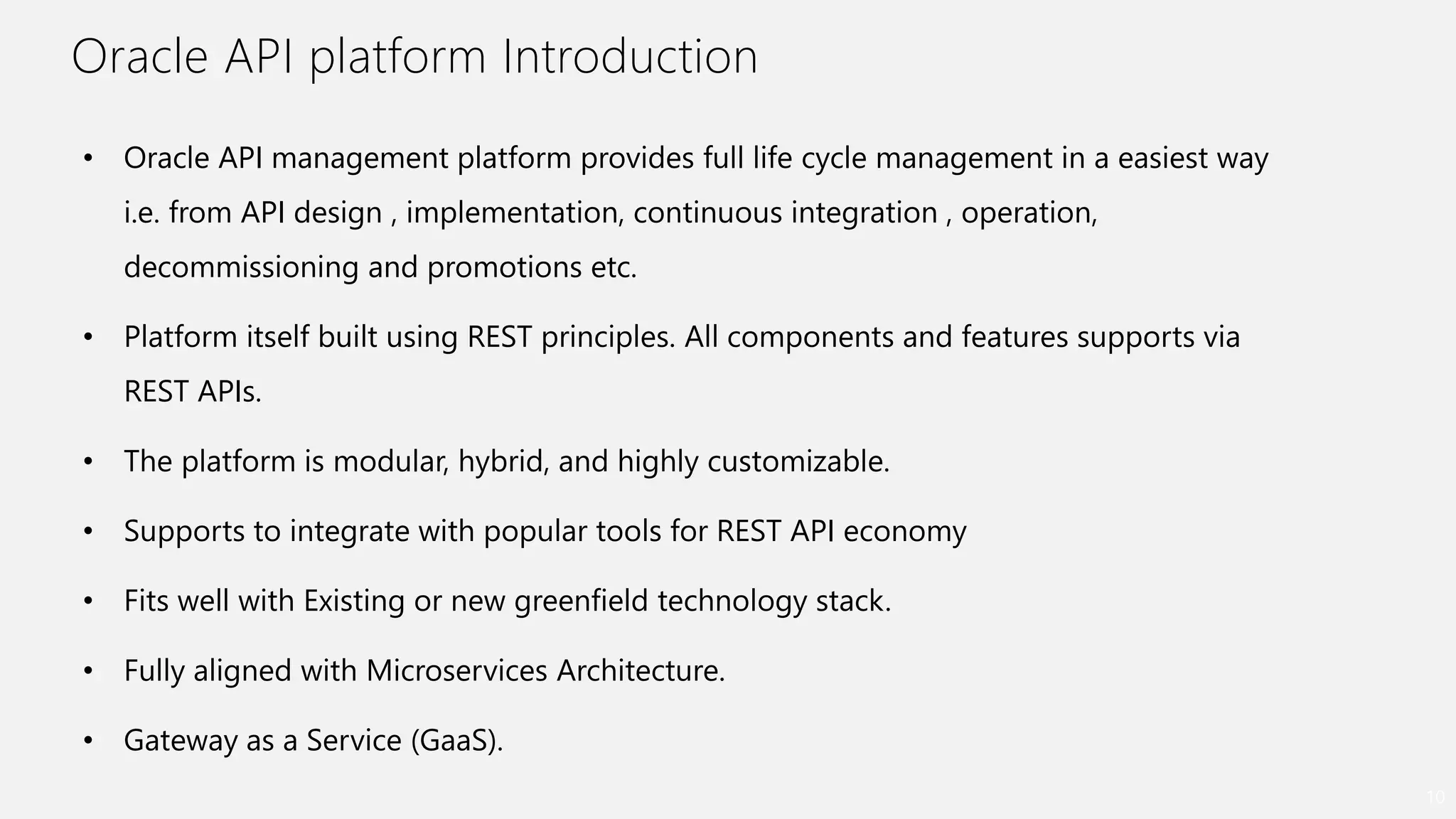 Oracle API platform Introduction

• Oracle API management platform provides full life cycle management in a easiest way i.e. from API design , implementation, continuous integration , operation, decommissioning and promotions etc.

• Platform itself built using REST principles. All components and features supports via REST APIs.

• The platform is modular, hybrid, and highly customizable.

• Supports to integrate with popular tools for REST API economy

• Fits well with Existing or new greenfield technology stack.

• Fully aligned with Microservices Architecture.

• Gateway as a Service (GaaS).

10